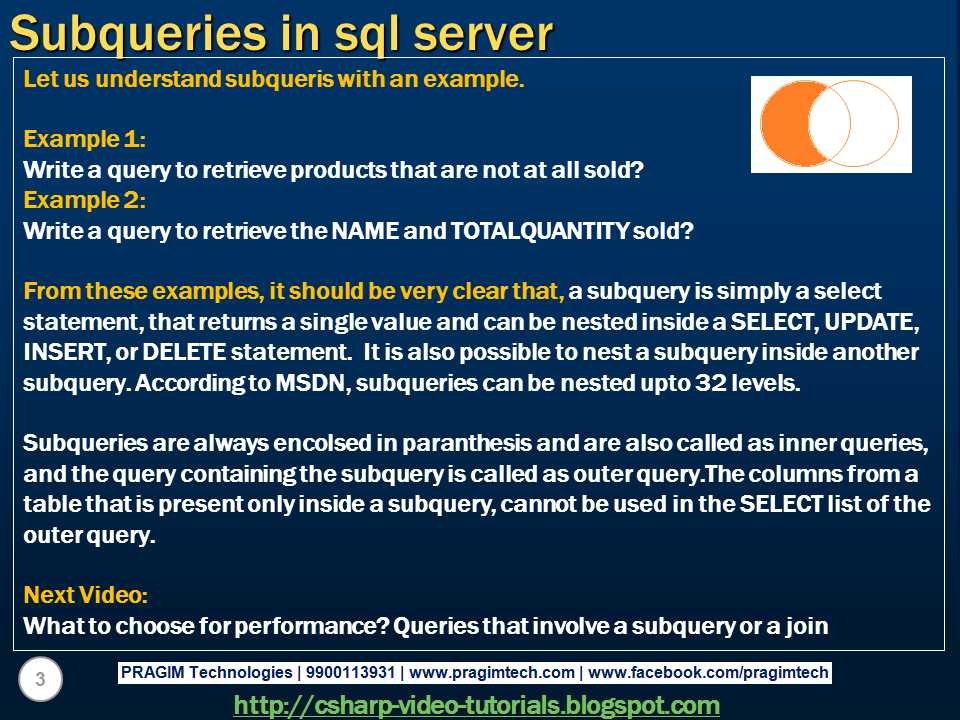 Subqueries in sql server

Let us understand subqueris with an example.

Example 1:
Write a query to retrieve products that are not at all sold?
Example 2:
Write a query to retrieve the NAME and TOTALQUANTITY sold?

From these examples, it should be very clear that, a subquery is simply a select statement, that returns a single value and can be nested inside a SELECT, UPDATE, INSERT, or DELETE statement. It is also possible to nest a subquery inside another subquery. According to MSDN, subqueries can be nested upto 32 levels.

Subqueries are always encolsed in paranthesis and are also called as inner queries, and the query containing the subquery is called as outer query.The columns from a table that is present only inside a subquery, cannot be used in the SELECT list of the outer query.

Next Video:
What to choose for performance? Queries that involve a subquery or a join

3

PRAGIM Technologies | 9900113931 | www.pragimtech.com | www.facebook.com/pragimtech

http://csharp-video-tutorials.blogspot.com